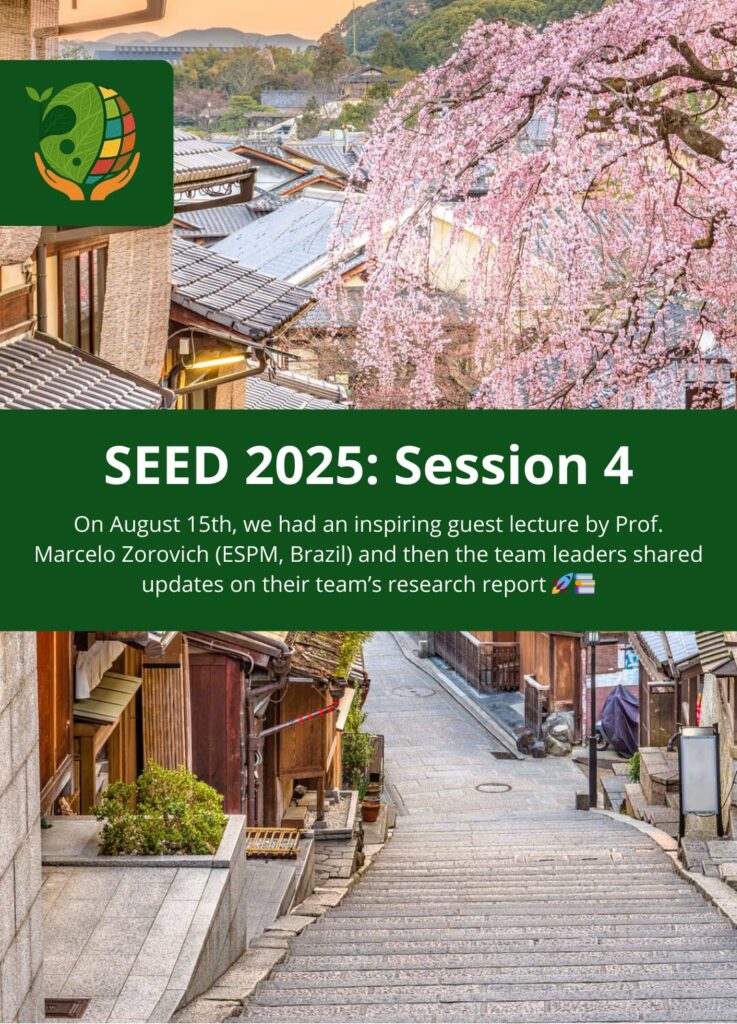 SEED 2025: Session 4

On August 15th, we had an inspiring guest lecture by Prof. Marcelo Zorovich (ESPM, Brazil) and then the team leaders shared updates on their team's research report 🚀📚